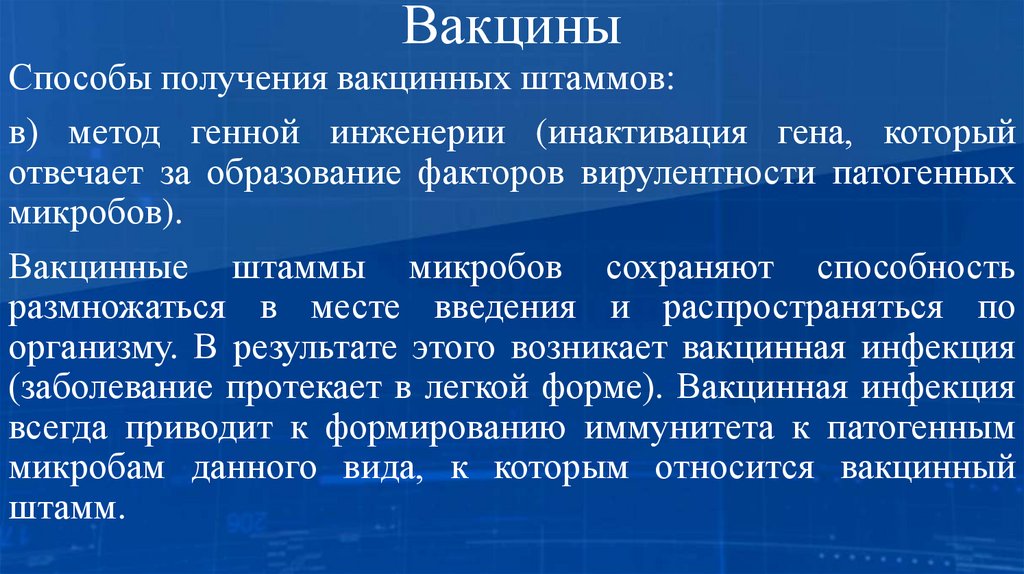 Вакцины

Способы получения вакцинных штаммов:

в) метод генной инженерии (инактивация гена, который отвечает за образование факторов вирулентности патогенных микробов).

Вакцинные штаммы микробов сохраняют способность размножаться в месте введения и распространяться по организму. В результате этого возникает вакцинная инфекция (заболевание протекает в легкой форме). Вакцинная инфекция всегда приводит к формированию иммунитета к патогенным микробам данного вида, к которым относится вакцинный штамм.